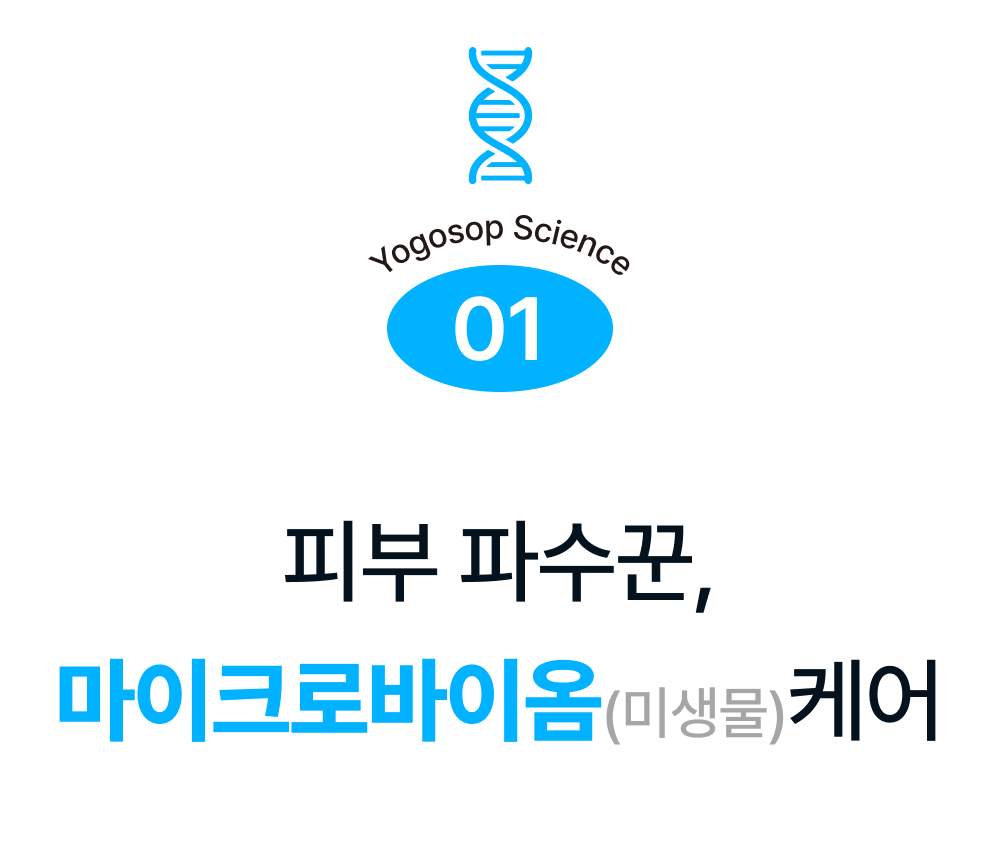 Yogosop Science

01

피부 파수꾼,

마이크로바이옴(미생물)케어